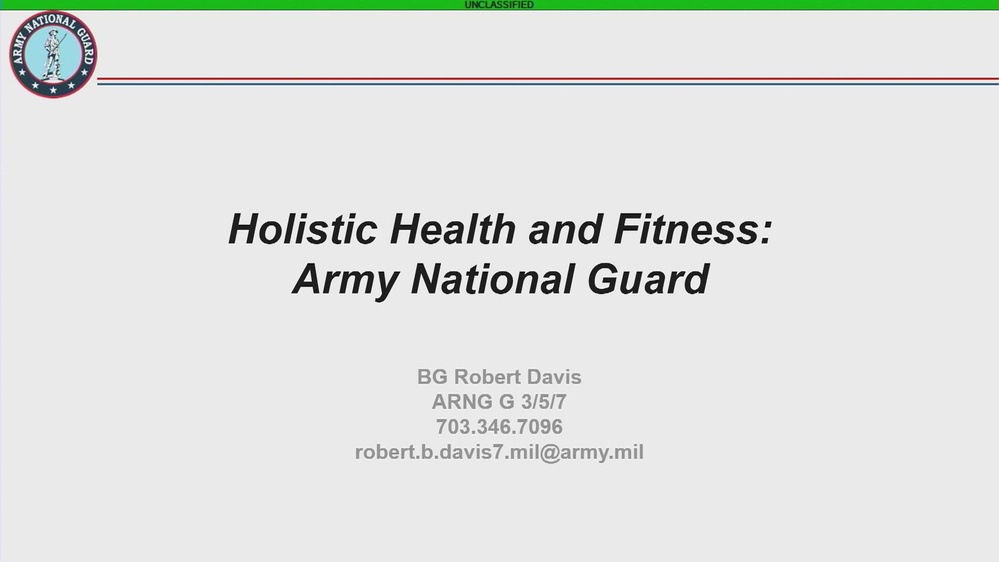 UNCLASSIFIED

ARMY NATIONAL GUARD

Holistic Health and Fitness: Army National Guard

BG Robert Davis
ARNG G 3/5/7
703.346.7096
robert.b.davis7.mil@army.mil